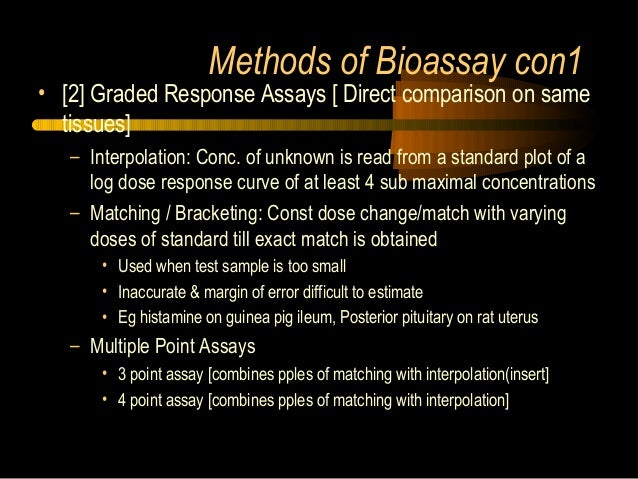 Methods of Bioassay con1

• [2] Graded Response Assays [ Direct comparison on same tissues]

– Interpolation: Conc. of unknown is read from a standard plot of a log dose response curve of at least 4 sub maximal concentrations

– Matching / Bracketing: Const dose change/match with varying doses of standard till exact match is obtained

• Used when test sample is too small

• Inaccurate & margin of error difficult to estimate

• Eg histamine on guinea pig ileum, Posterior pituitary on rat uterus

– Multiple Point Assays

• 3 point assay [combines pples of matching with interpolation(insert]

• 4 point assay [combines pples of matching with interpolation]